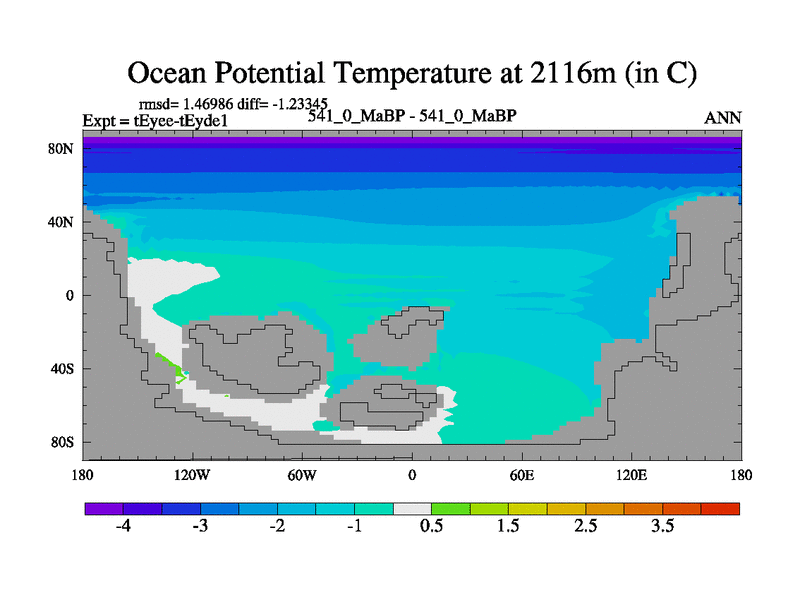 Ocean Potential Temperature at 2116m (in C)

rmsd= 1.46986 diff= -1.23345
Expt = tEyee-tEyde1
541_0_MaBP - 541_0_MaBP
ANN

80N
40N
0
40S
80S

180
120W
60W
0
60E
120E
180

-4
-3
-2
-1
0.5
1.5
2.5
3.5